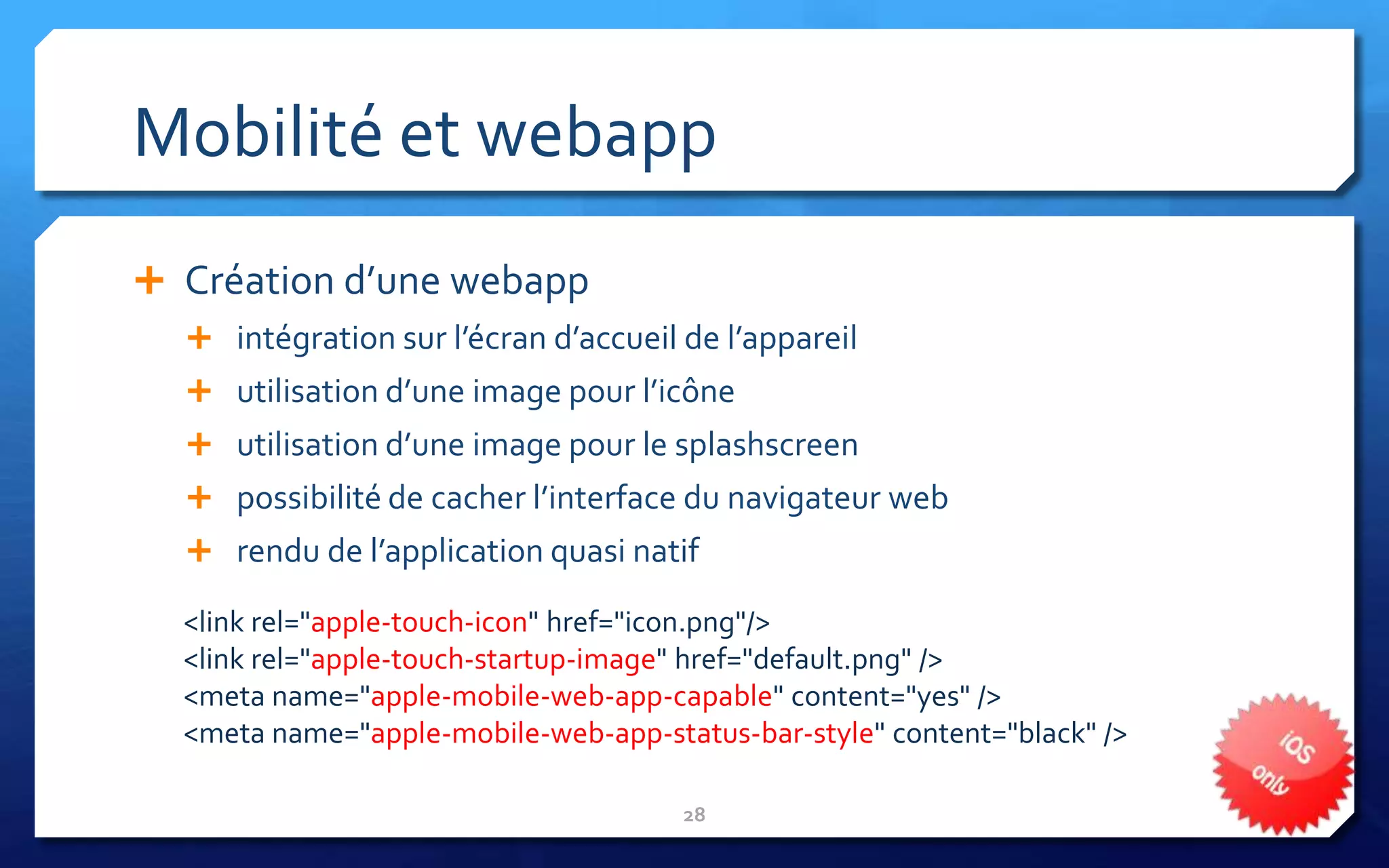 Mobilité et webapp

+ Création d’une webapp
+ intégration sur l’écran d’accueil de l’appareil
+ utilisation d’une image pour l’icône
+ utilisation d’une image pour le splashscreen
+ possibilité de cacher l’interface du navigateur web
+ rendu de l’application quasi natif

<link rel="apple-touch-icon" href="icon.png"/>
<link rel="apple-touch-startup-image" href="default.png" />
<meta name="apple-mobile-web-app-capable" content="yes" />
<meta name="apple-mobile-web-app-status-bar-style" content="black" />

iOS only

28